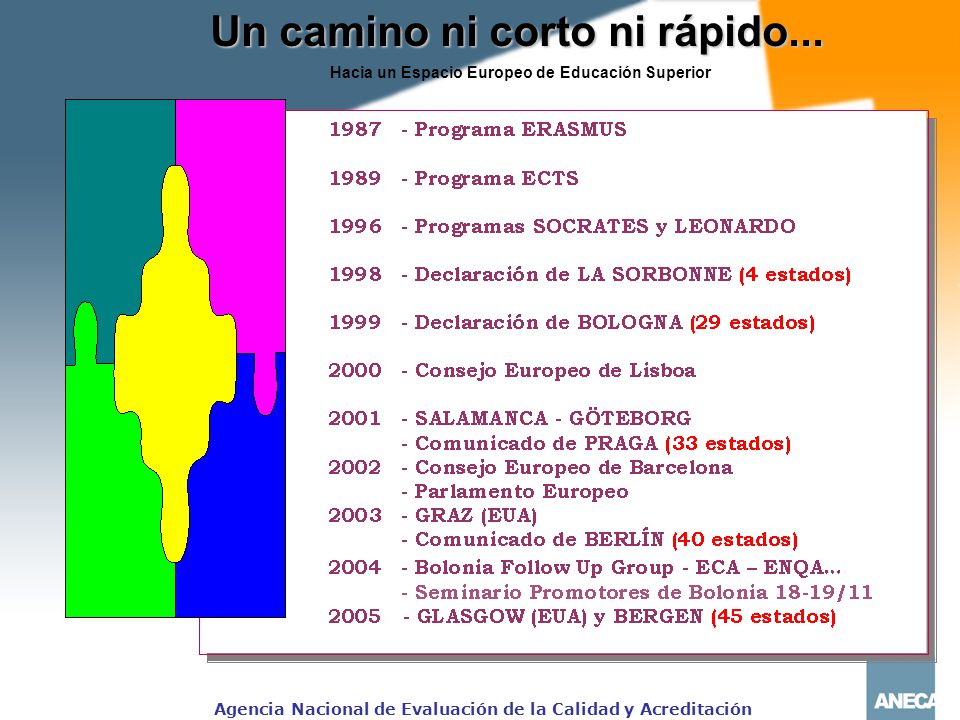 Un camino ni corto ni rápido...

Hacia un Espacio Europeo de Educación Superior

1987 - Programa ERASMUS

1989 - Programa ECTS

1996 - Programas SOCRATES y LEONARDO

1998 - Declaración de LA SORBONNE (4 estados)

1999 - Declaración de BOLOGNA (29 estados)

2000 - Consejo Europeo de Lisboa

2001 - SALAMANCA - GÖTEBORG
- Comunicado de PRAGA (33 estados)
2002 - Consejo Europeo de Barcelona
- Parlamento Europeo
2003 - GRAZ (EUA)
- Comunicado de BERLÍN (40 estados)
2004 - Bolonia Follow Up Group - ECA – ENQA...
- Seminario Promotores de Bolonia 18-19/11
2005 - GLASGOW (EUA) y BERGEN (45 estados)

Agencia Nacional de Evaluación de la Calidad y Acreditación

ANECA